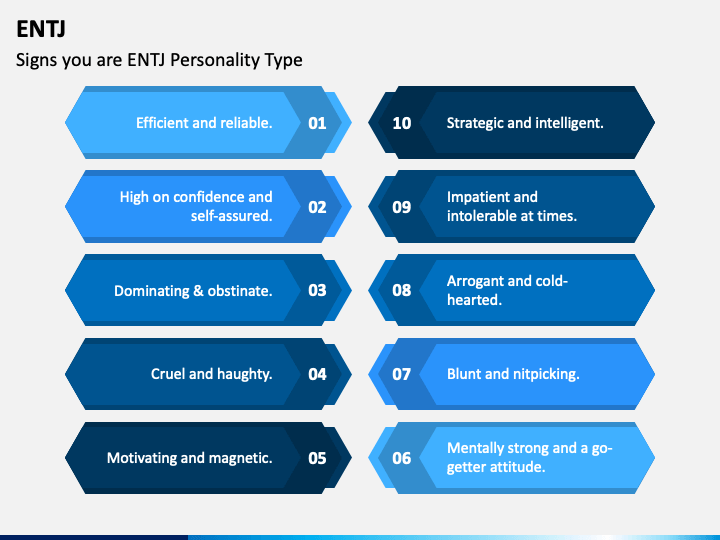 ENTJ

Signs you are ENTJ Personality Type

Efficient and reliable. 01

High on confidence and self-assured. 02

Dominating & obstinate. 03

Cruel and haughty. 04

Motivating and magnetic. 05

10 Strategic and intelligent.

09 Impatient and intolerable at times.

08 Arrogant and cold-hearted.

07 Blunt and nitpicking.

06 Mentally strong and a go-getter attitude.